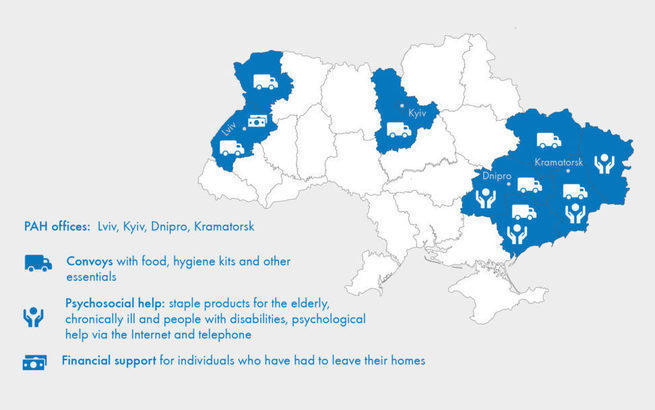 Lviv

Kyiv

Kramatorsk

Dnipro

PAH offices: Lviv, Kyiv, Dnipro, Kramatorsk

Convoys with food, hygiene kits and other essentials

Psychosocial help: staple products for the elderly, chronically ill and people with disabilities, psychological help via the Internet and telephone

Financial support for individuals who have had to leave their homes